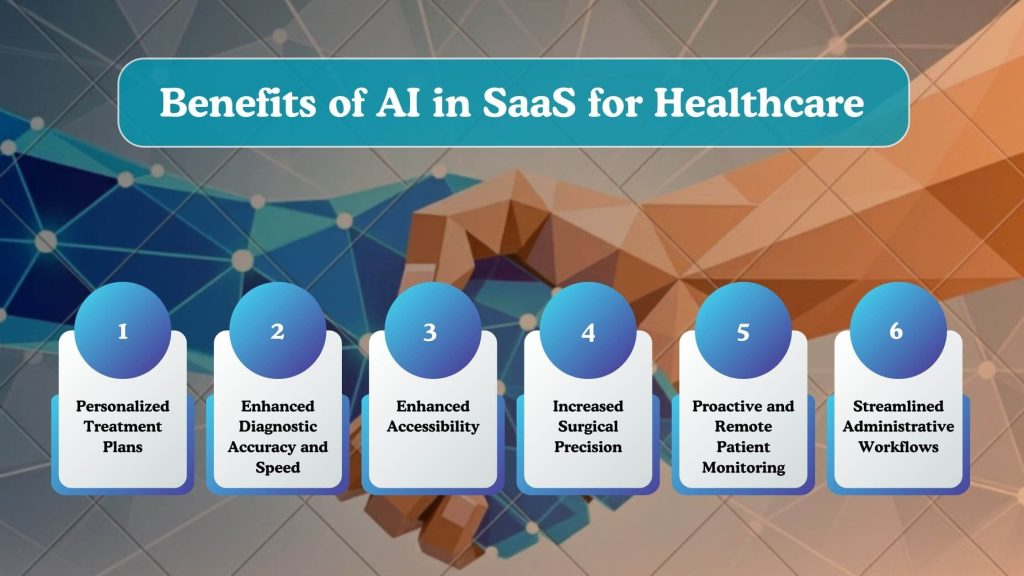 Benefits of AI in SaaS for Healthcare

1
Personalized Treatment Plans

2
Enhanced Diagnostic Accuracy and Speed

3
Enhanced Accessibility

4
Increased Surgical Precision

5
Proactive and Remote Patient Monitoring

6
Streamlined Administrative Workflows